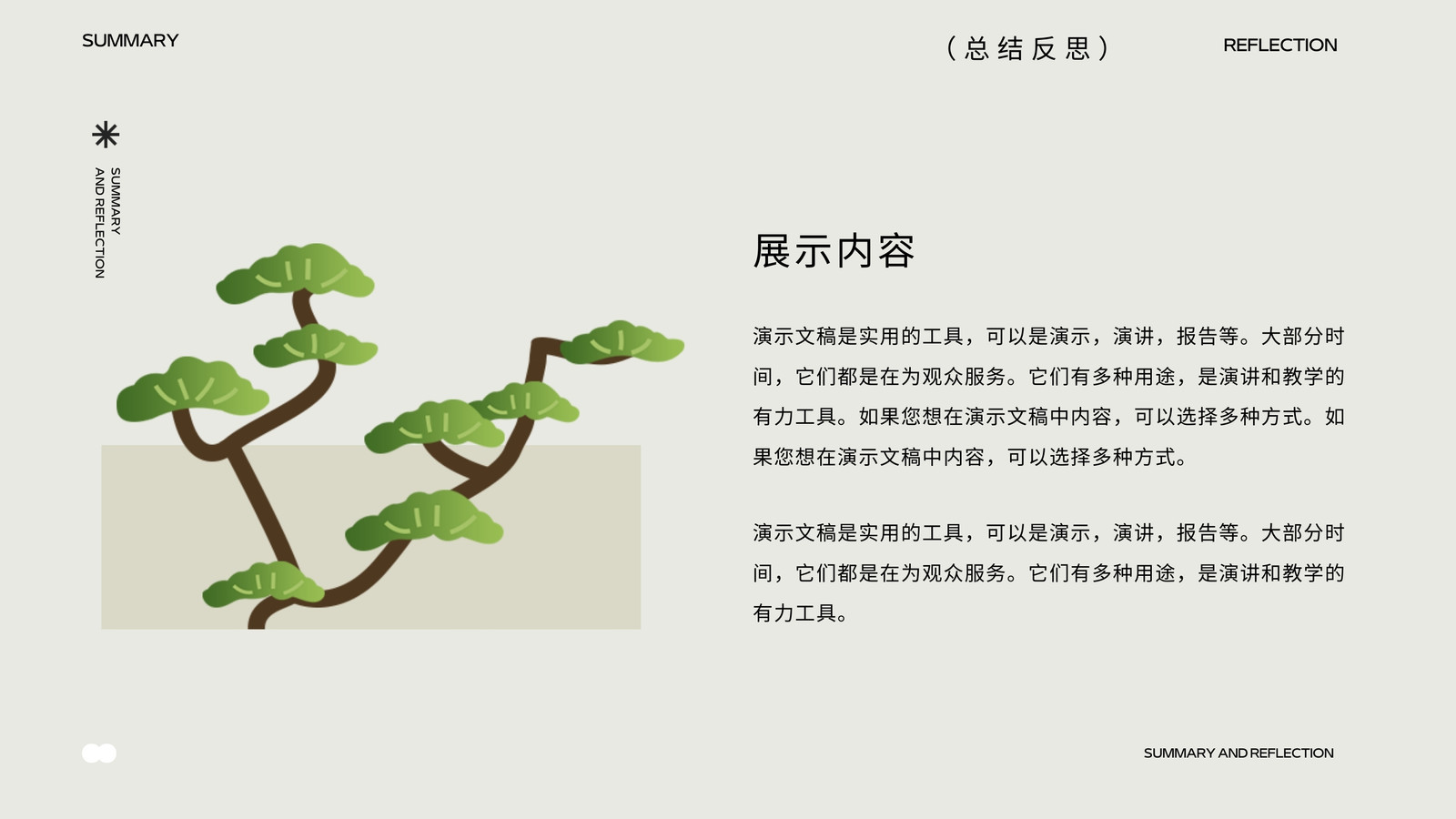 SUMMARY

（总结反思）

REFLECTION

SUMMARY AND REFLECTION

展示内容

演示文稿是实用的工具，可以是演示，演讲，报告等。大部分时间，它们都是在为观众服务。它们有多种用途，是演讲和教学的有力工具。如果您想在演示文稿中内容，可以选择多种方式。如果您想在演示文稿中内容，可以选择多种方式。

演示文稿是实用的工具，可以是演示，演讲，报告等。大部分时间，它们都是在为观众服务。它们有多种用途，是演讲和教学的有力工具。

SUMMARY AND REFLECTION